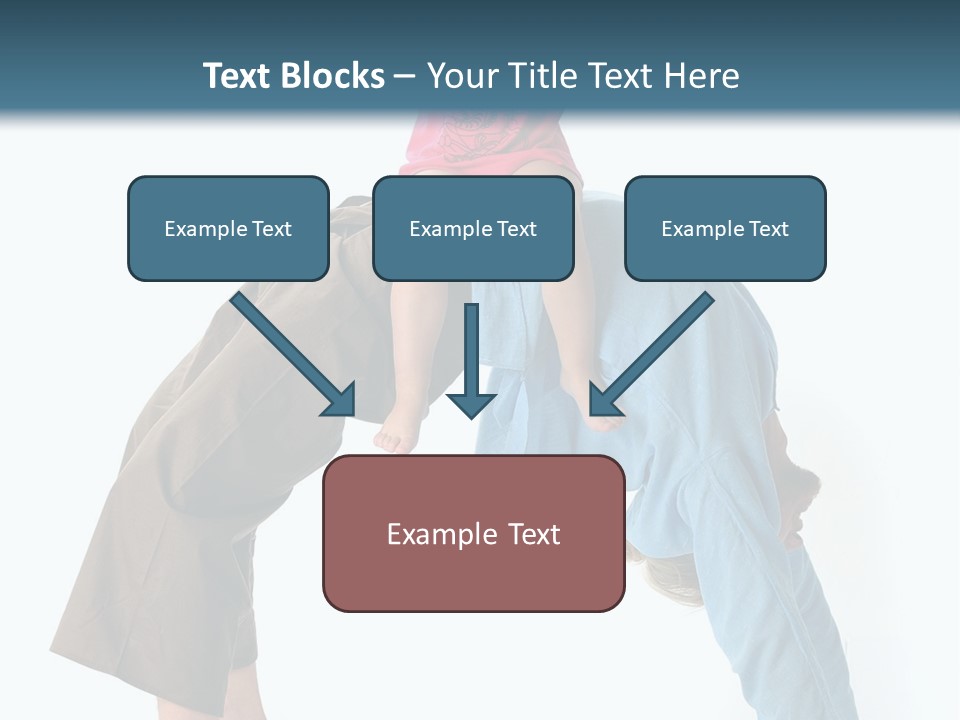 Text Blocks – Your Title Text Here

Example Text

Example Text

Example Text

Example Text